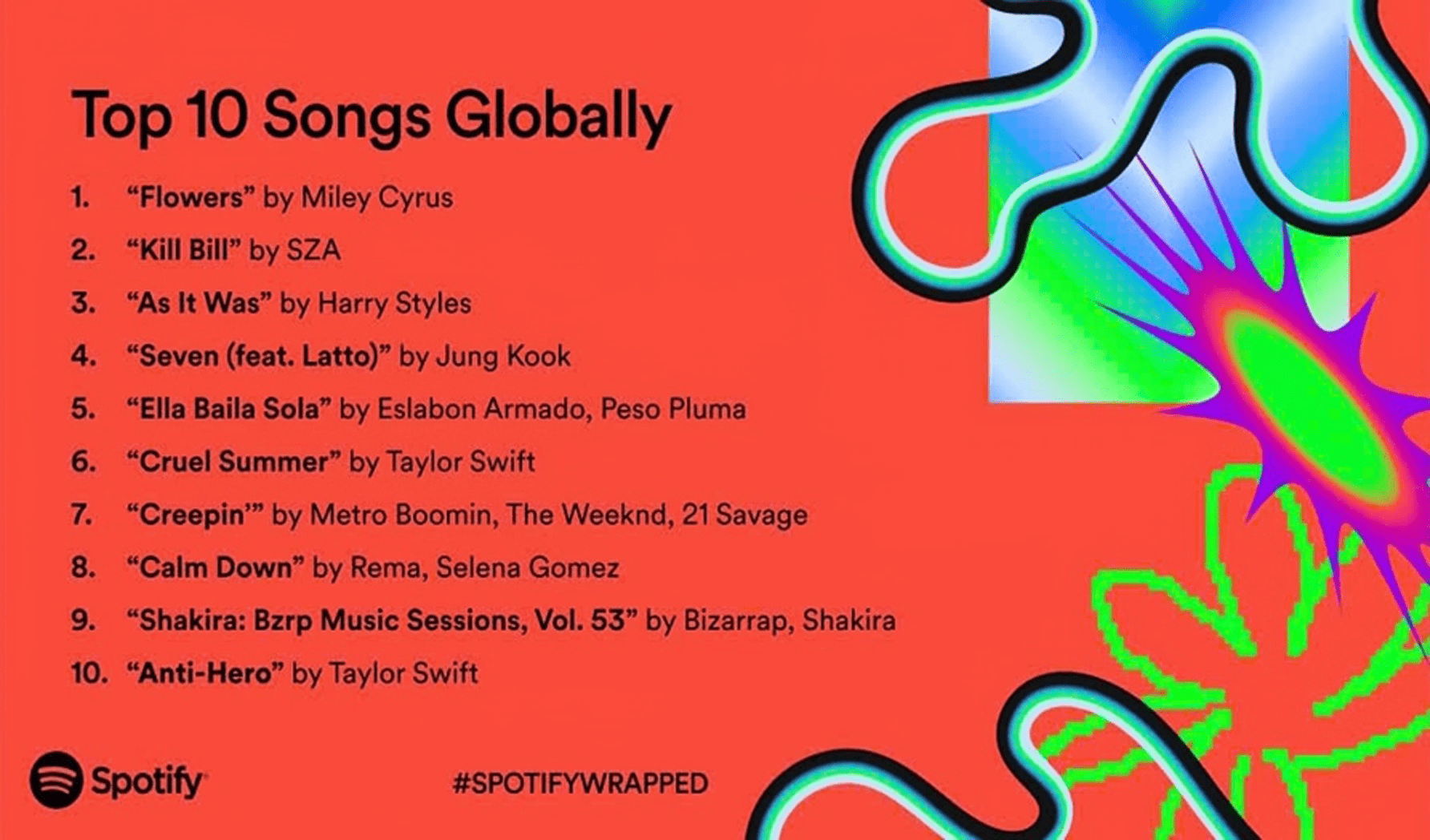 Top 10 Songs Globally

1. “Flowers” by Miley Cyrus
2. “Kill Bill” by SZA
3. “As It Was” by Harry Styles
4. “Seven (feat. Latto)” by Jung Kook
5. “Ella Baila Sola” by Eslabon Armado, Peso Pluma
6. “Cruel Summer” by Taylor Swift
7. “Creepin’” by Metro Boomin, The Weeknd, 21 Savage
8. “Calm Down” by Rema, Selena Gomez
9. “Shakira: Bzrp Music Sessions, Vol. 53” by Bizarrap, Shakira
10. “Anti-Hero” by Taylor Swift

Spotify

#SPOTIFYWRAPPED